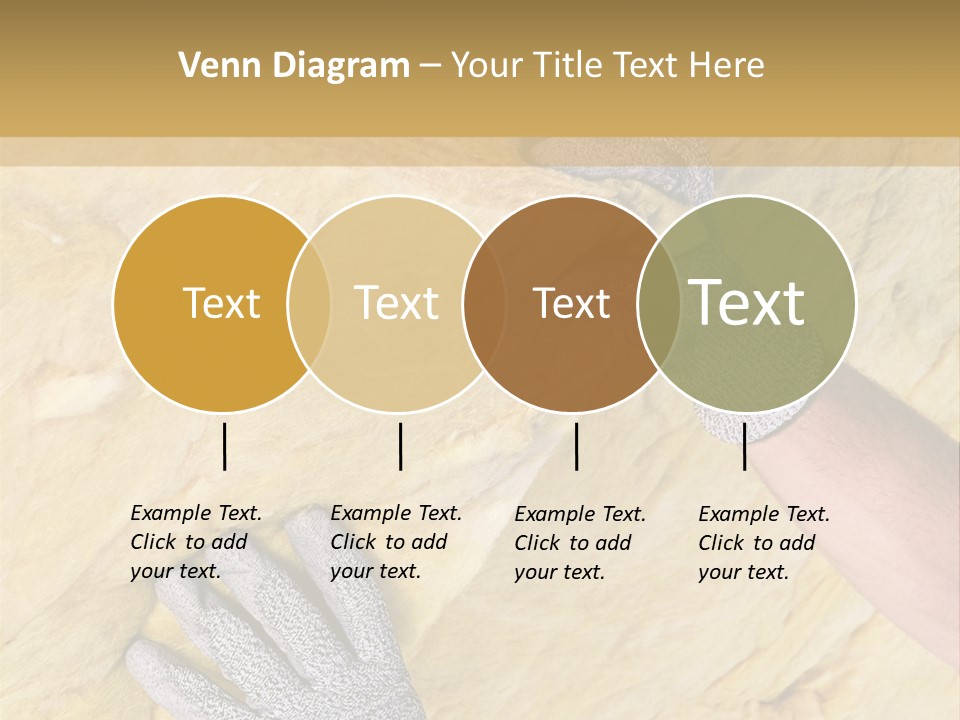 Venn Diagram – Your Title Text Here

Text

Text

Text

Text

Example Text. Click to add your text.

Example Text. Click to add your text.

Example Text. Click to add your text.

Example Text. Click to add your text.